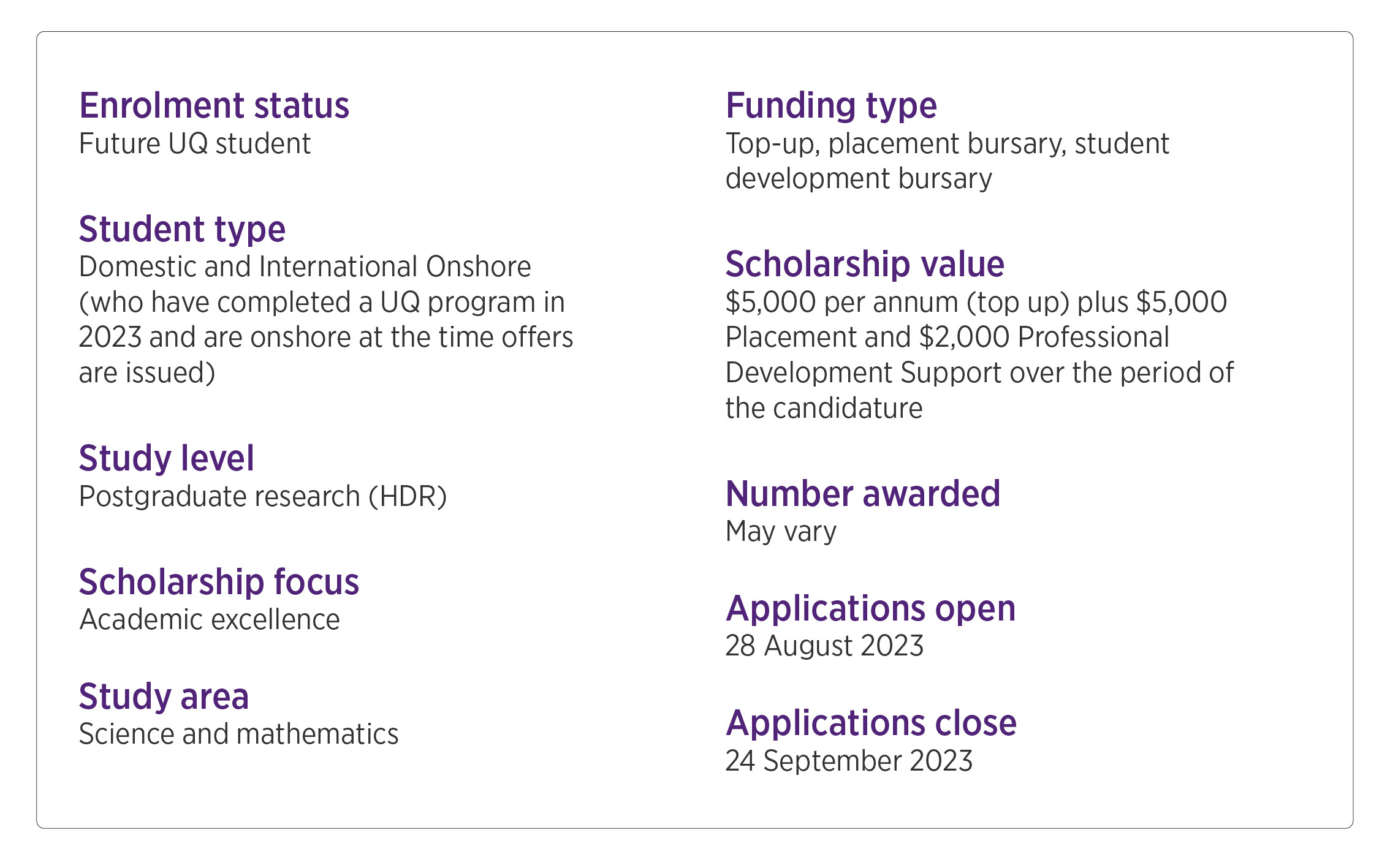 Enrolment status
Future UQ student

Student type
Domestic and International Onshore (who have completed a UQ program in 2023 and are onshore at the time offers are issued)

Study level
Postgraduate research (HDR)

Scholarship focus
Academic excellence

Study area
Science and mathematics

Funding type
Top-up, placement bursary, student development bursary

Scholarship value
\$5,000 per annum (top up) plus \$5,000 Placement and \$2,000 Professional Development Support over the period of the candidature

Number awarded
May vary

Applications open
28 August 2023

Applications close
24 September 2023